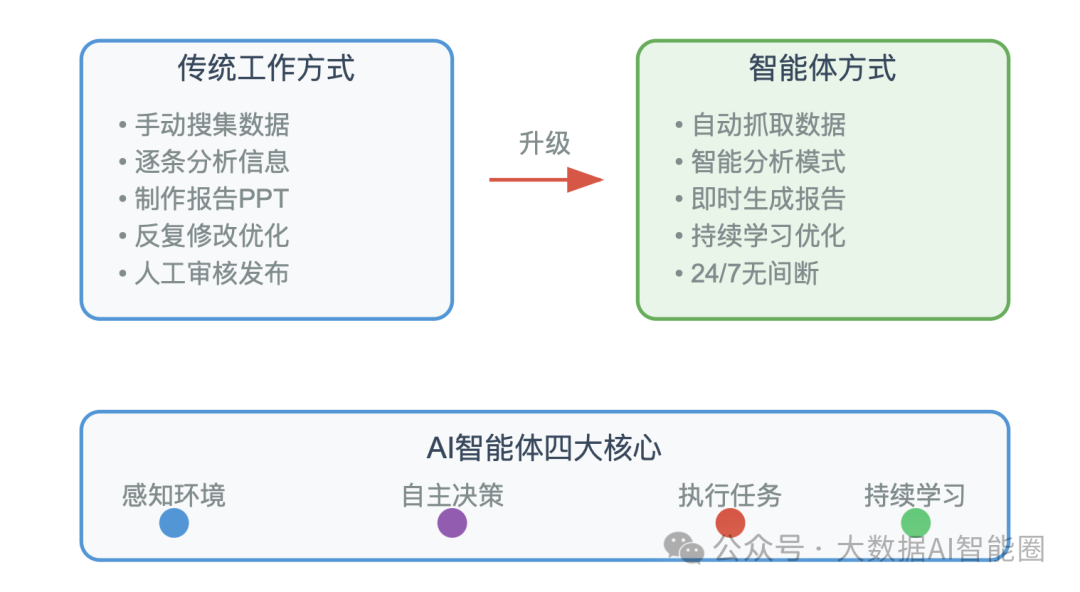 传统工作方式

• 手动搜集数据
• 逐条分析信息
• 制作报告PPT
• 反复修改优化
• 人工审核发布

升级

智能体方式

• 自动抓取数据
• 智能分析模式
• 即时生成报告
• 持续学习优化
• 24/7无间断

AI智能体四大核心

感知环境

自主决策

执行任务

持续学习

公众号 · 大数据AI智能圈